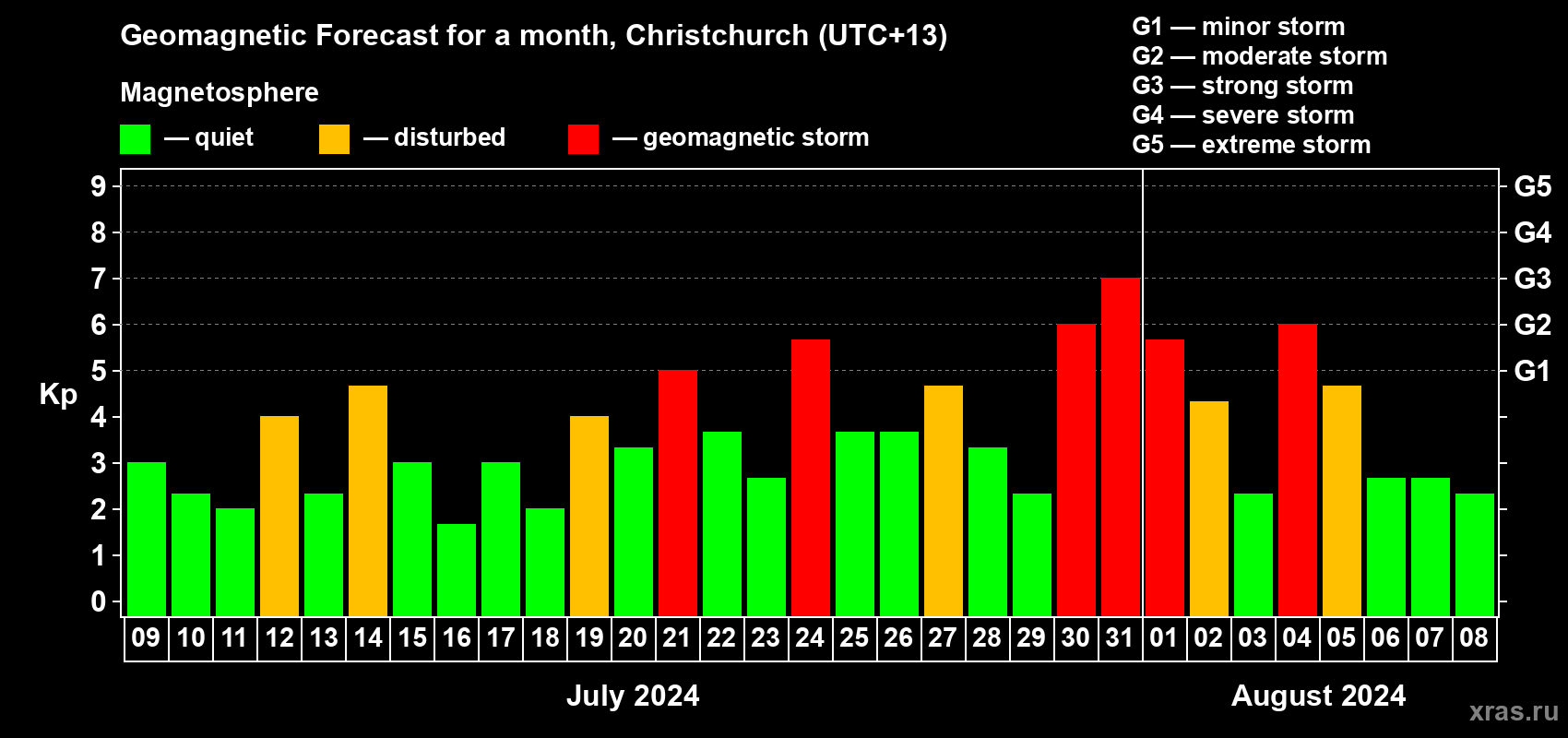 Geomagnetic Forecast for a month, Christchurch (UTC+13)

Magnetosphere

— quiet — disturbed — geomagnetic storm

G1 — minor storm
G2 — moderate storm
G3 — strong storm
G4 — severe storm
G5 — extreme storm

Kp

9 8 7 6 5 4 3 2 1 0

G5 G4 G3 G2 G1

09 10 11 12 13 14 15 16 17 18 19 20 21 22 23 24 25 26 27 28 29 30 31 01 02 03 04 05 06 07 08

July 2024

August 2024

xras.ru